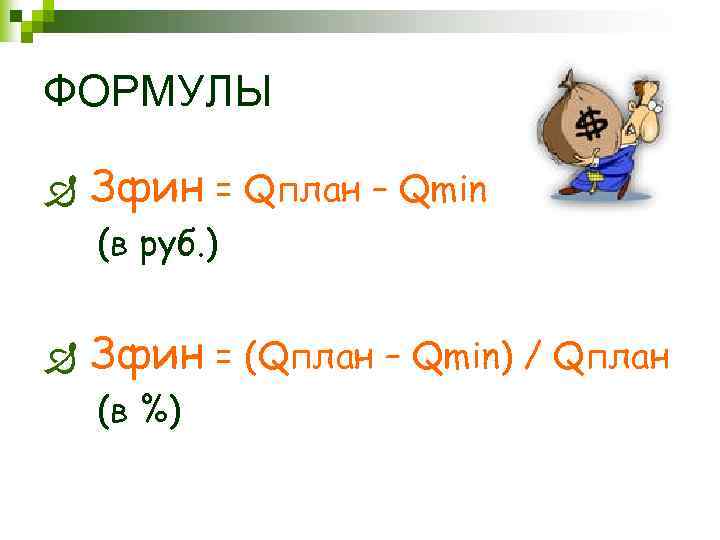 ФОРМУЛЫ

$

Зфин = Qплан – Qmin
(в руб.)

Зфин = (Qплан – Qmin) / Qплан
(в %)